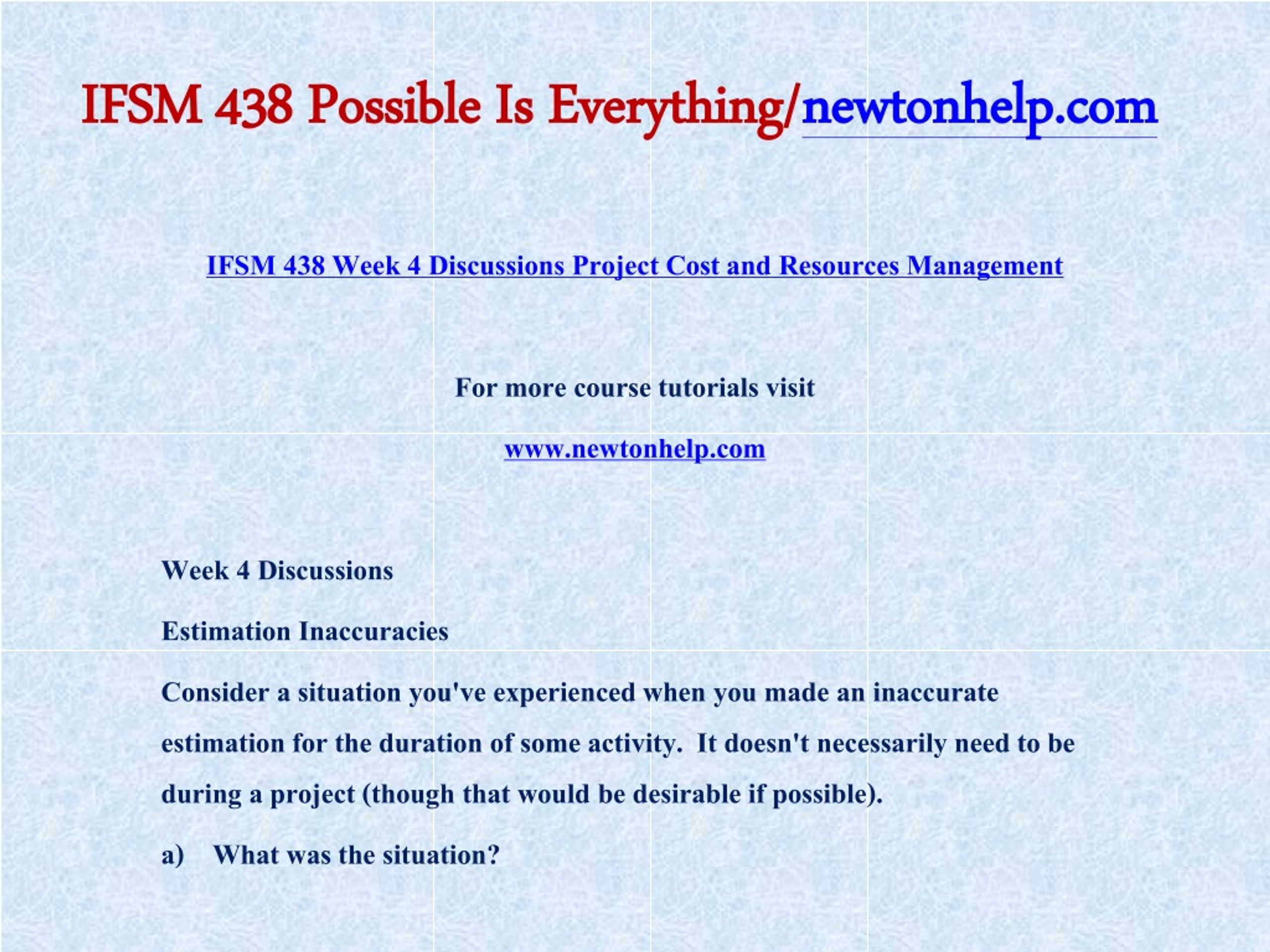 IFSM 438 Possible Is Everything/newtonhelp.com

IFSM 438 Week 4 Discussions Project Cost and Resources Management

For more course tutorials visit

www.newtonhelp.com

Week 4 Discussions

Estimation Inaccuracies

Consider a situation you've experienced when you made an inaccurate estimation for the duration of some activity. It doesn't necessarily need to be during a project (though that would be desirable if possible).

a) What was the situation?